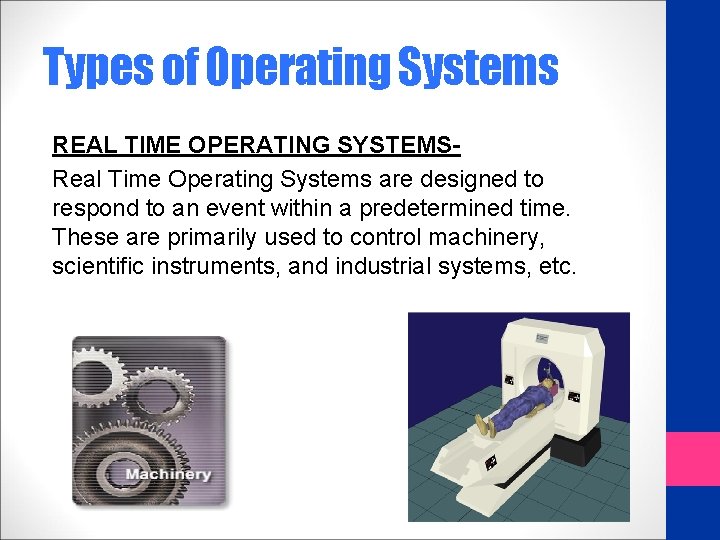 Types of Operating Systems

REAL TIME OPERATING SYSTEMS-

Real Time Operating Systems are designed to respond to an event within a predetermined time. These are primarily used to control machinery, scientific instruments, and industrial systems, etc.

Machinery